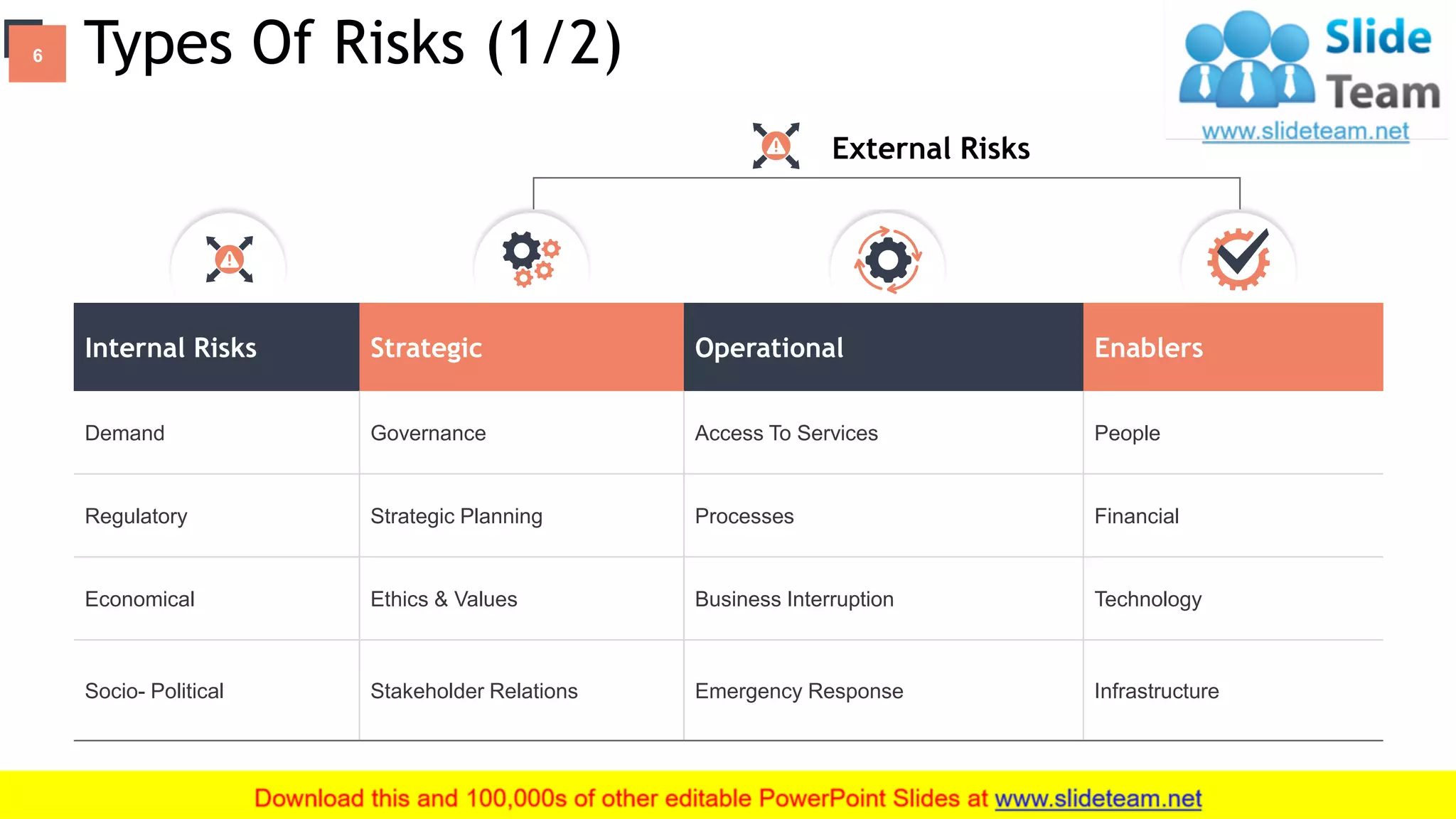 6

Types Of Risks (1/2)

Slide Team
www.slideteam.net

External Risks

| Internal Risks | Strategic | Operational | Enablers |
|---|---|---|---|
| Demand | Governance | Access To Services | People |
| Regulatory | Strategic Planning | Processes | Financial |
| Economical | Ethics & Values | Business Interruption | Technology |
| Socio- Political | Stakeholder Relations | Emergency Response | Infrastructure |

Download this and 100,000s of other editable PowerPoint Slides at www.slideteam.net